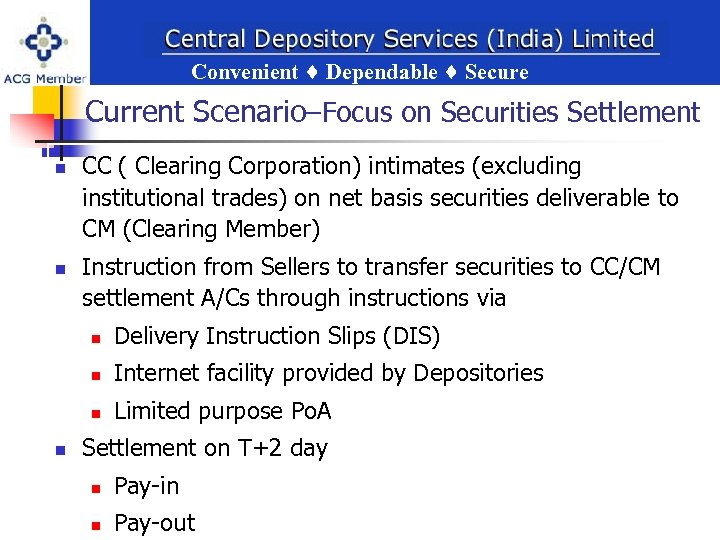 ACG Member

Central Depository Services (India) Limited

Convenient ♦ Dependable ♦ Secure

Current Scenario–Focus on Securities Settlement

- CC ( Clearing Corporation) intimates (excluding institutional trades) on net basis securities deliverable to CM (Clearing Member)
- Instruction from Sellers to transfer securities to CC/CM settlement A/Cs through instructions via
  - Delivery Instruction Slips (DIS)
  - Internet facility provided by Depositories
  - Limited purpose PoA
- Settlement on T+2 day
  - Pay-in
  - Pay-out